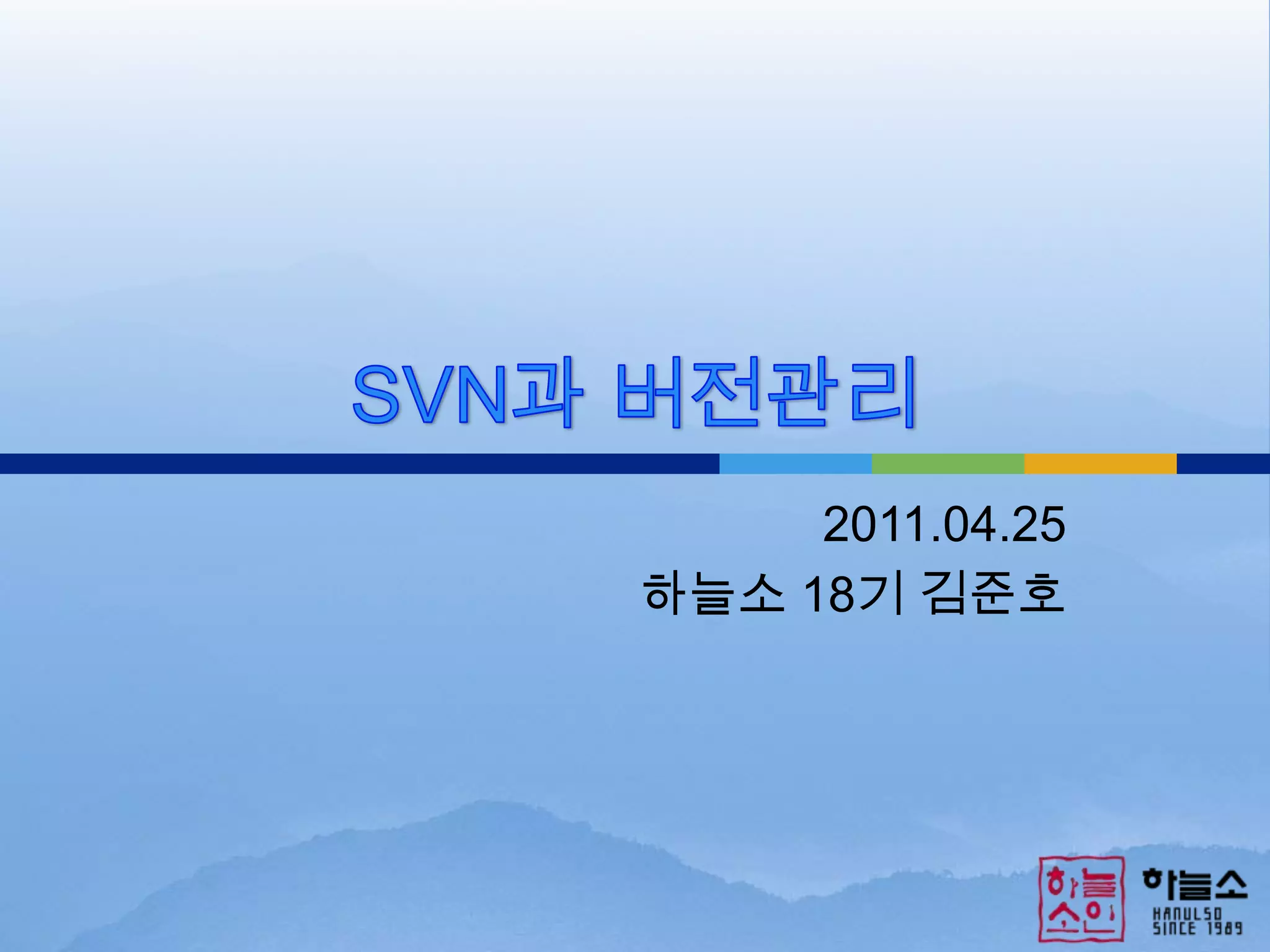 SVN과 버전관리

2011.04.25
하늘소 18기 김준호

하늘소인

하늘소
HANULSO
SINCE 1989